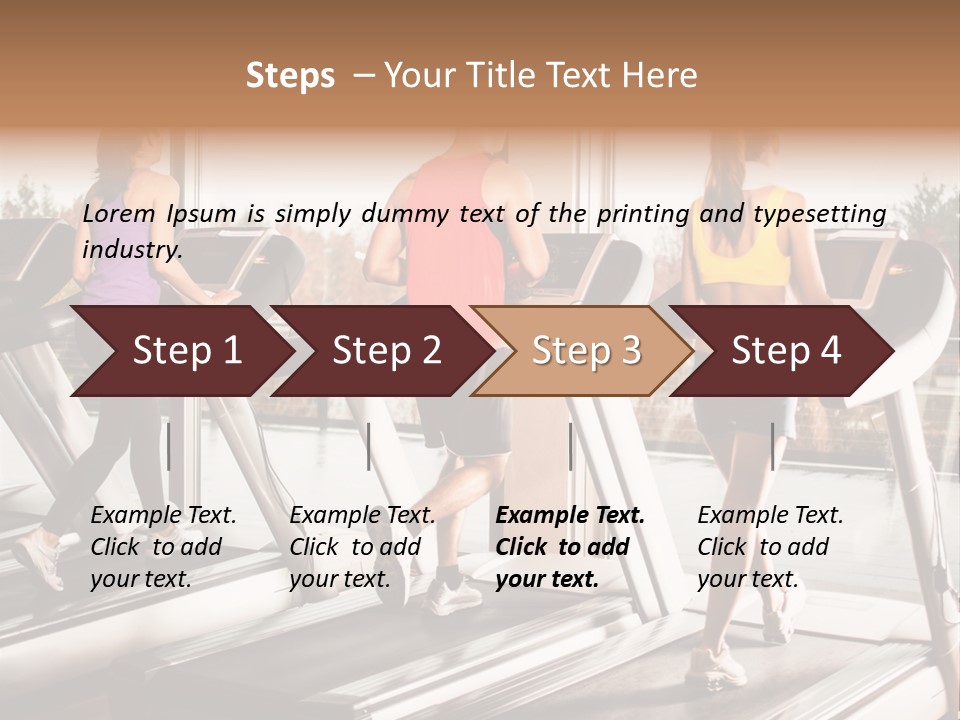 Steps – Your Title Text Here

Lorem Ipsum is simply dummy text of the printing and typesetting industry.

Step 1

Step 2

Step 3

Step 4

Example Text. Click to add your text.

Example Text. Click to add your text.

Example Text. Click to add your text.

Example Text. Click to add your text.